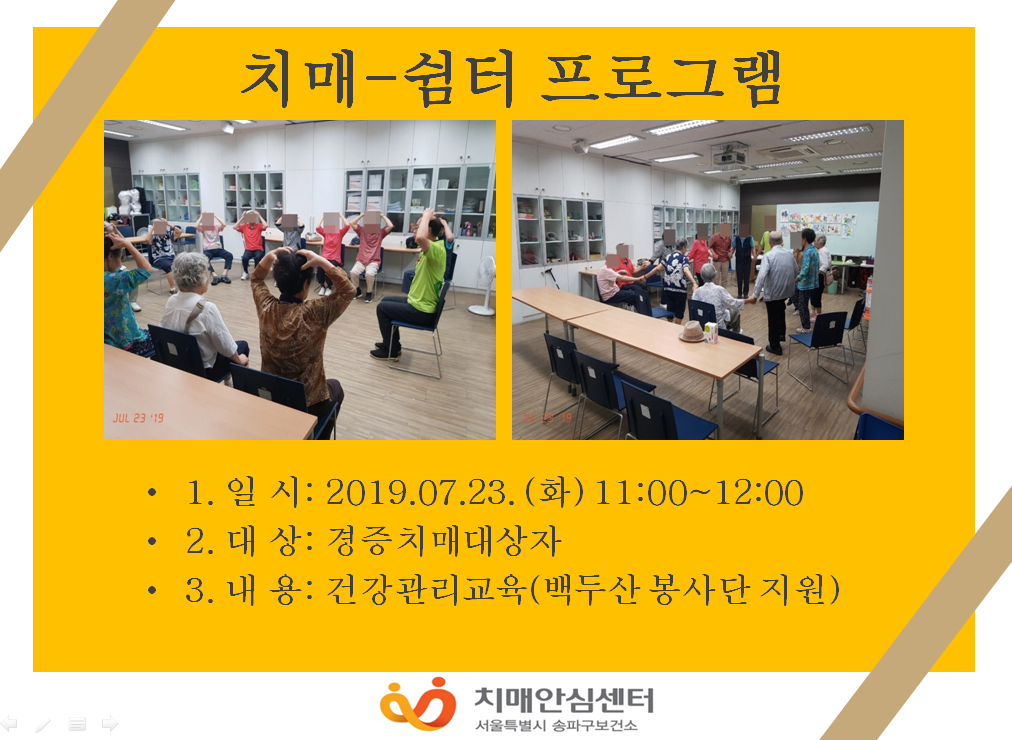 치매-쉼터 프로그램

JUL 23 '19

JUL 23 '19

• 1. 일 시: 2019.07.23.(화) 11:00~12:00
• 2. 대 상: 경증치매대상자
• 3. 내 용: 건강관리교육(백두산 봉사단 지원)

치매안심센터
서울특별시 송파구보건소